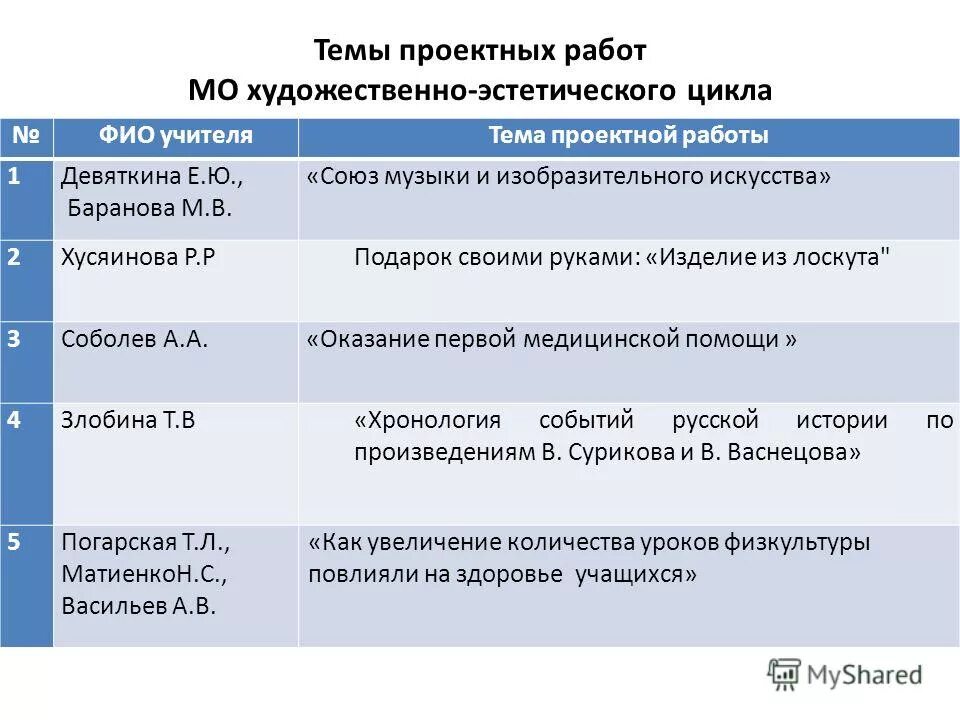 Темы проектных работ
МО художественно-эстетического цикла

| № | ФИО учителя | Тема проектной работы |
|---|---|---|
| 1 | Девяткина Е.Ю., Баранова М.В. | «Союз музыки и изобразительного искусства» |
| 2 | Хусяинова Р.Р | Подарок своими руками: «Изделие из лоскута" |
| 3 | Соболев А.А. | «Оказание первой медицинской помощи » |
| 4 | Злобина Т.В | «Хронология событий русской истории по произведениям В. Сурикова и В. Васнецова» |
| 5 | Погарская Т.Л., МатиенкоН.С., Васильев А.В. | «Как увеличение количества уроков физкультуры повлияли на здоровье учащихся» |

MyShared